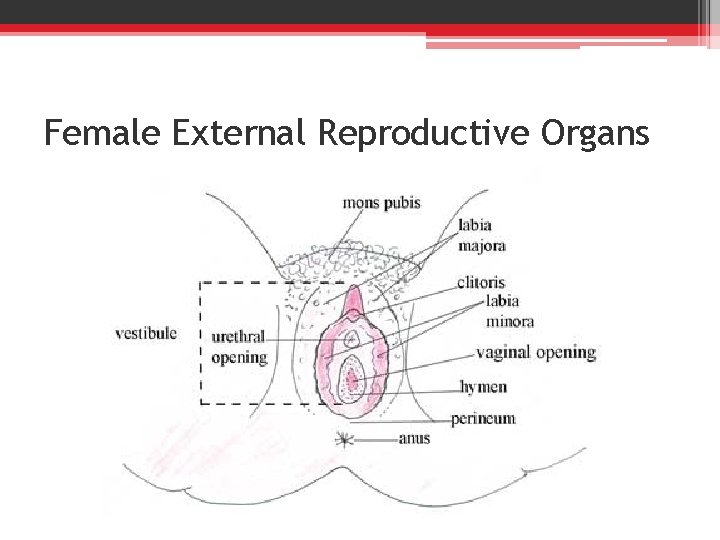 Female External Reproductive Organs

mons pubis

labia majora

clitoris

labia minora

vestibule

urethral opening

vaginal opening

hymen

perineum

anus